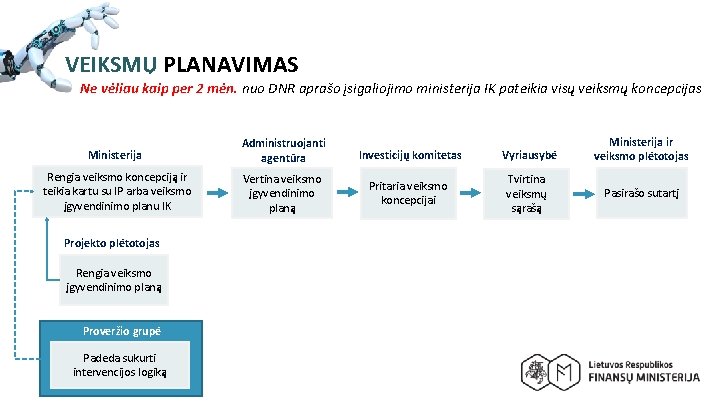 VEIKSMŲ PLANAVIMAS

Ne vėliau kaip per 2 mėn. nuo DNR aprašo įsigaliojimo ministerija IK pateikia visų veiksmų koncepcijas

Ministerija
Rengia veiksmo koncepciją ir teikia kartu su IP arba veiksmo įgyvendinimo planu IK

Administruojanti agentūra
Vertina veiksmo įgyvendinimo planą

Investicijų komitetas
Pritaria veiksmo koncepcijai

Vyriausybė
Tvirtina veiksmų sąrašą

Ministerija ir veiksmo plėtotojas
Pasirašo sutartį

Projekto plėtotojas
Rengia veiksmo įgyvendinimo planą

Proveržio grupė
Padeda sukurti intervencijos logiką

Lietuvos Respublikos
FINANSŲ MINISTERIJA